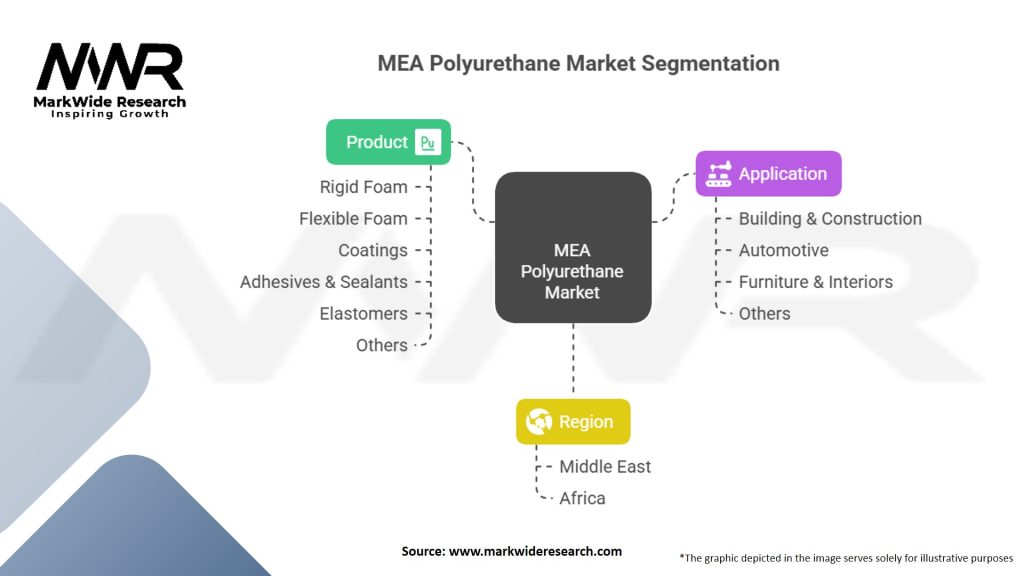 MWR
MarkWide Research
Inspiring Growth

MEA Polyurethane Market Segmentation

Product Pu

Rigid Foam
Flexible Foam
Coatings
Adhesives & Sealants
Elastomers
Others

MEA Polyurethane Market

Application

Building & Construction
Automotive
Furniture & Interiors
Others

Region

Middle East
Africa

Source: www.markwideresearch.com

*The graphic depicted in the image serves solely for illustrative purposes